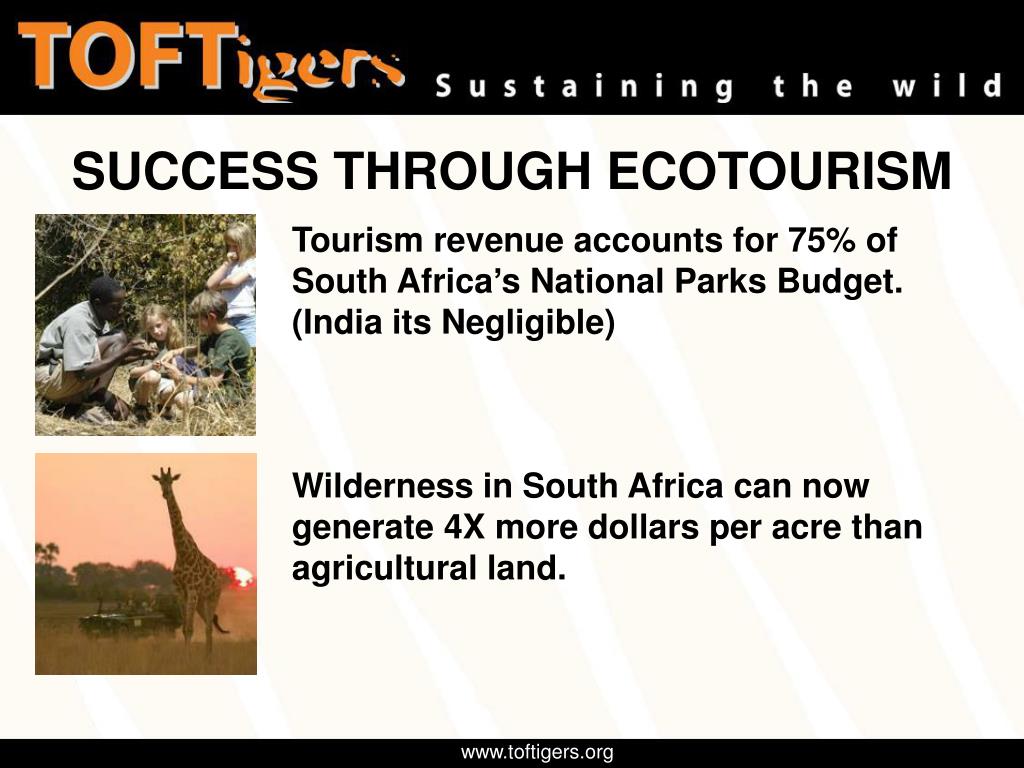 TOFTigers Sustaining the wild

SUCCESS THROUGH ECOTOURISM

Tourism revenue accounts for 75% of South Africa's National Parks Budget. (India its Negligible)

Wilderness in South Africa can now generate 4X more dollars per acre than agricultural land.

www.toftigers.org